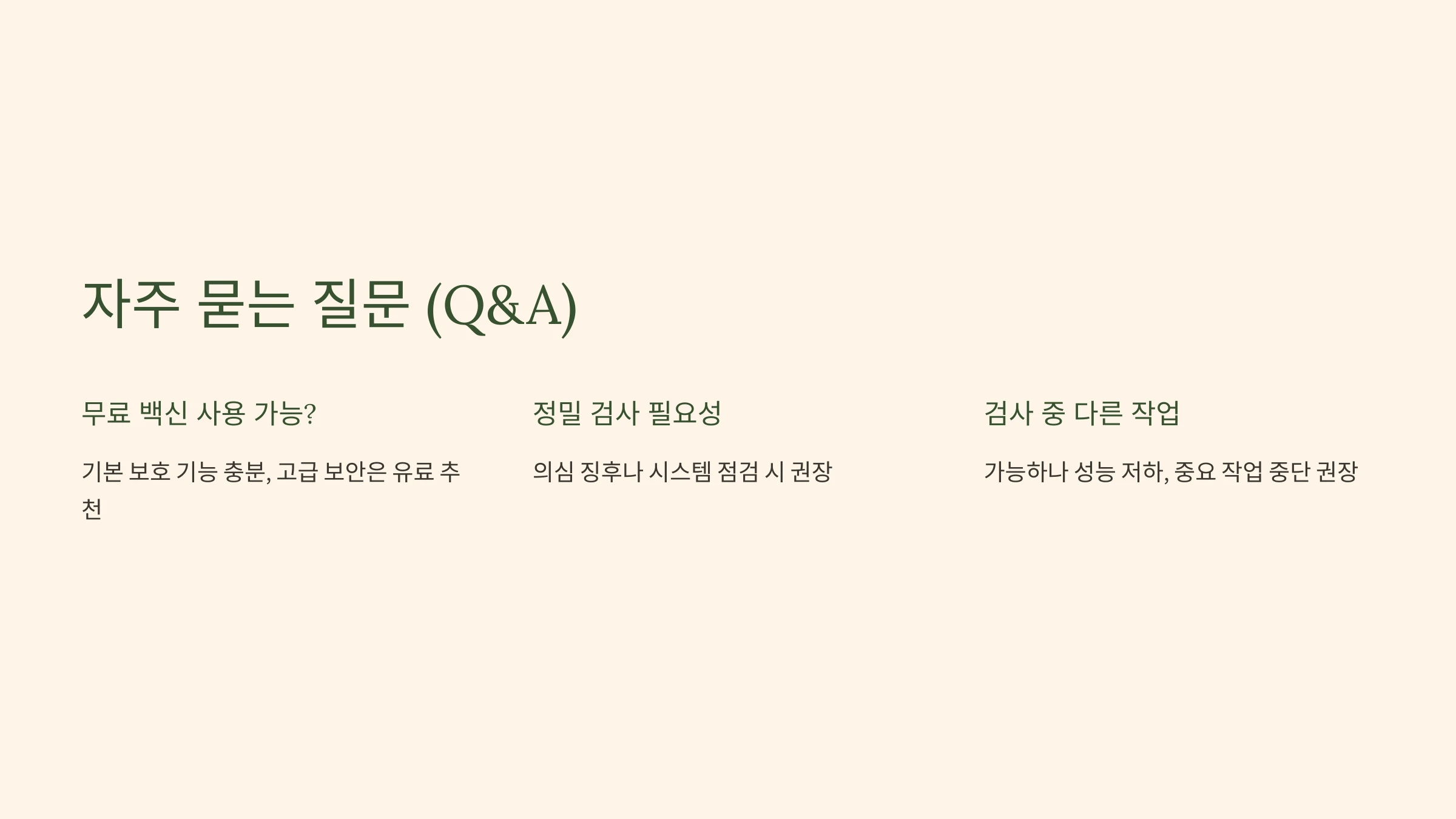 자주 묻는 질문 (Q&A)

무료 백신 사용 가능?

기본 보호 기능 충분, 고급 보안은 유료 추천

정밀 검사 필요성

의심 징후나 시스템 점검 시 권장

검사 중 다른 작업

가능하나 성능 저하, 중요 작업 중단 권장